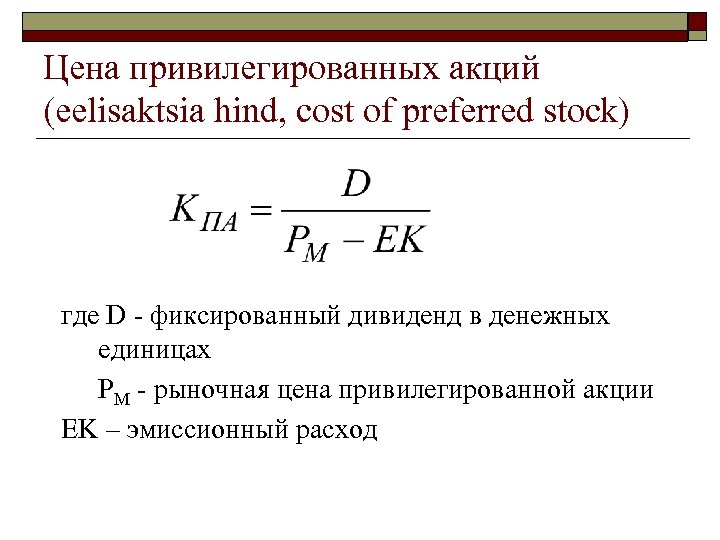 Цена привилегированных акций (eelisaktsia hind, cost of preferred stock)

$K_{ПА} = \frac{D}{P_M - EK}$

где D - фиксированный дивиденд в денежных единицах

$P_M$ - рыночная цена привилегированной акции

EK – эмиссионный расход